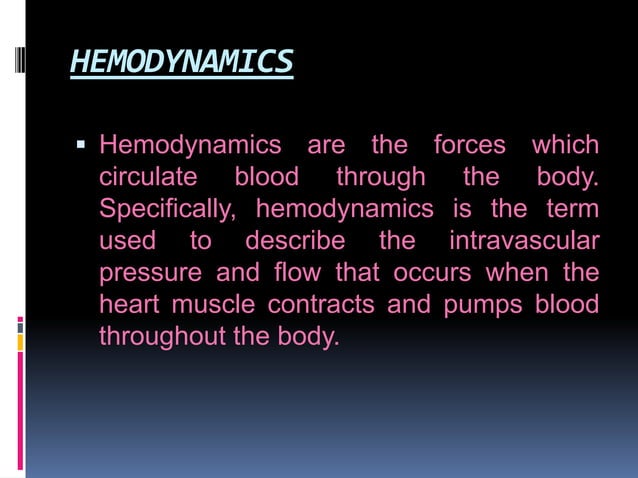 HEMODYNAMICS

▪ Hemodynamics are the forces which circulate blood through the body. Specifically, hemodynamics is the term used to describe the intravascular pressure and flow that occurs when the heart muscle contracts and pumps blood throughout the body.